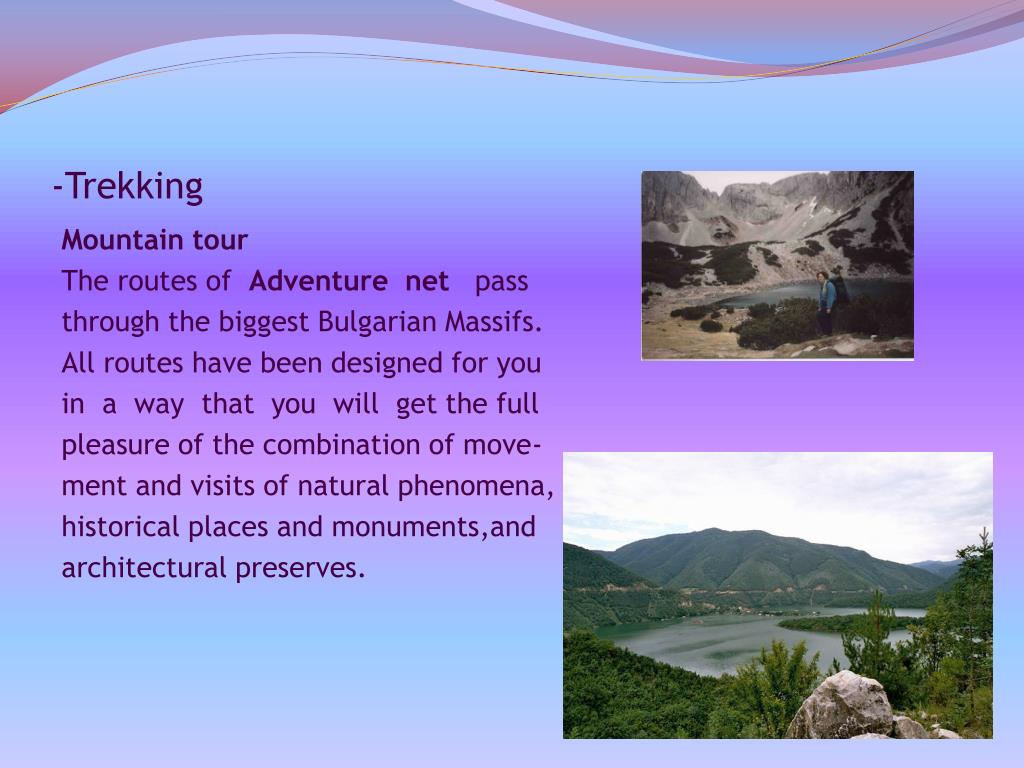 -Trekking

Mountain tour
The routes of Adventure net pass through the biggest Bulgarian Massifs. All routes have been designed for you in a way that you will get the full pleasure of the combination of movement and visits of natural phenomena, historical places and monuments,and architectural preserves.